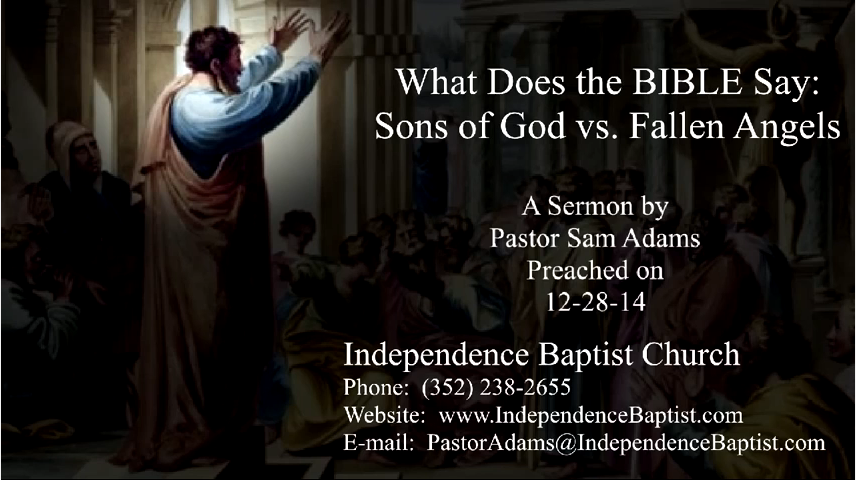 What Does the BIBLE Say:
Sons of God vs. Fallen Angels

A Sermon by
Pastor Sam Adams
Preached on
12-28-14

Independence Baptist Church
Phone: (352) 238-2655
Website: www.IndependenceBaptist.com
E-mail: PastorAdams@IndependenceBaptist.com